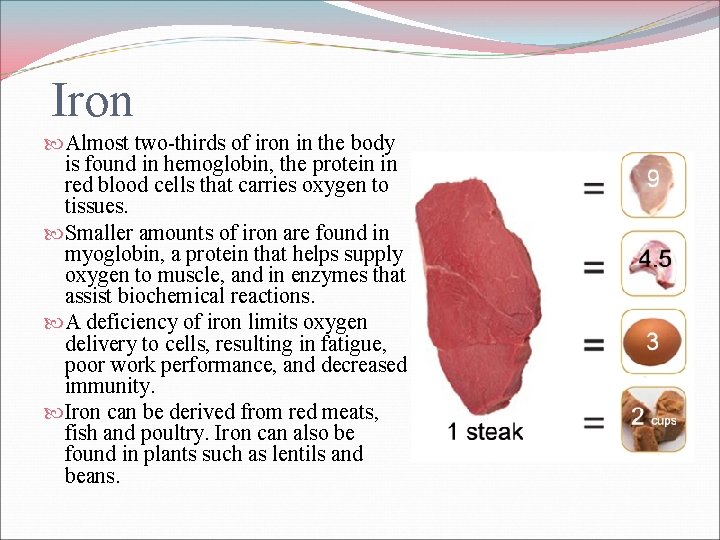 Iron

Almost two-thirds of iron in the body is found in hemoglobin, the protein in red blood cells that carries oxygen to tissues.

Smaller amounts of iron are found in myoglobin, a protein that helps supply oxygen to muscle, and in enzymes that assist biochemical reactions.

A deficiency of iron limits oxygen delivery to cells, resulting in fatigue, poor work performance, and decreased immunity.

Iron can be derived from red meats, fish and poultry. Iron can also be found in plants such as lentils and beans.

1 steak

=

9

=

4.5

=

3

=

2 cups